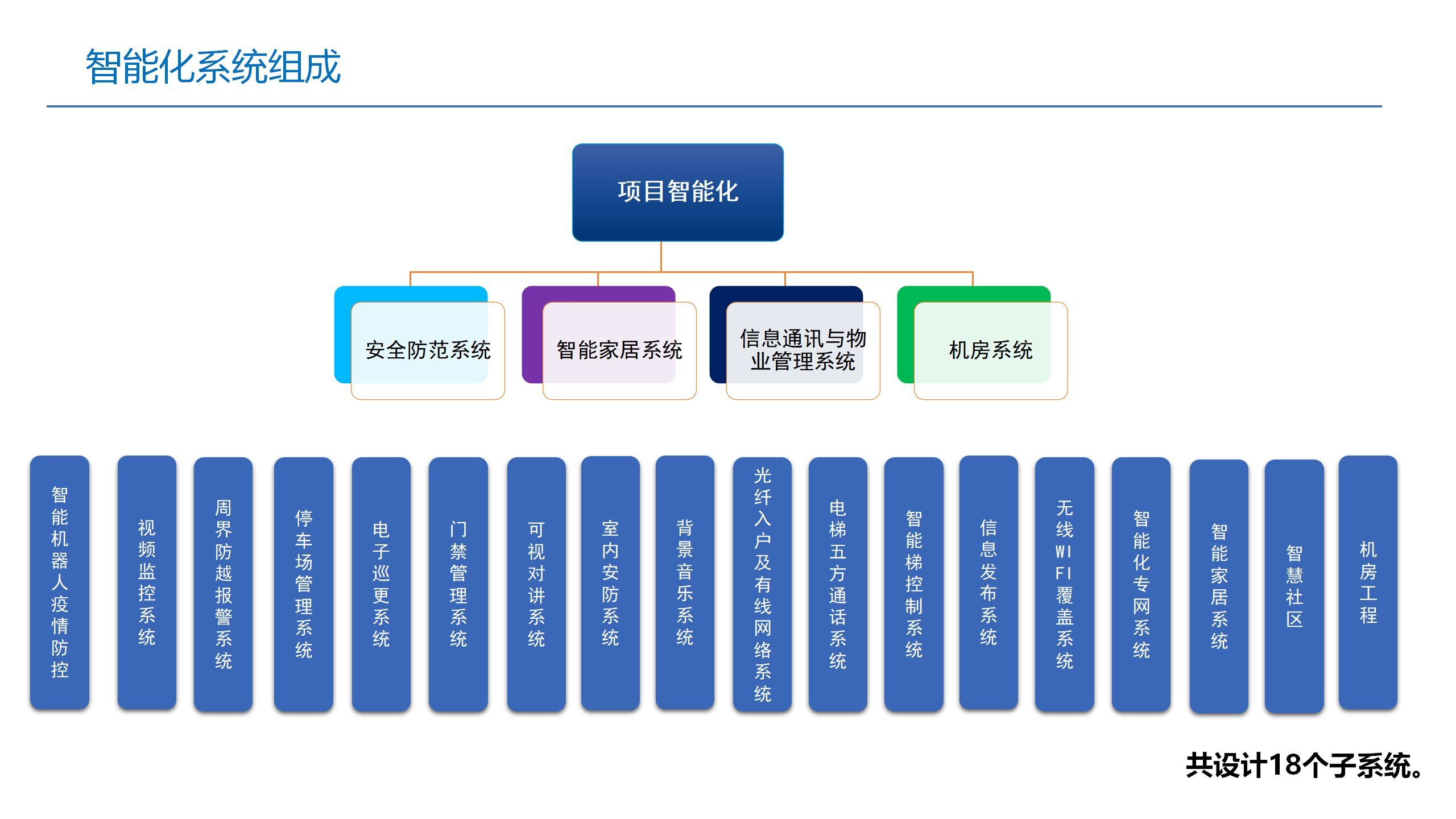 智能化系统组成

项目智能化

安全防范系统

智能家居系统

信息通讯与物业管理系统

机房系统

智能机器人疫情防控

视频监控系统

周界防越报警系统

停车场管理系统

电子巡更系统

门禁管理系统

可视对讲系统

室内安防系统

背景音乐系统

光纤入户及有线网络系统

电梯五方通话系统

智能梯控制系统

信息发布系统

无线WIFI覆盖系统

智能化专网系统

智能家居系统

智慧社区

机房工程

共设计18个子系统。